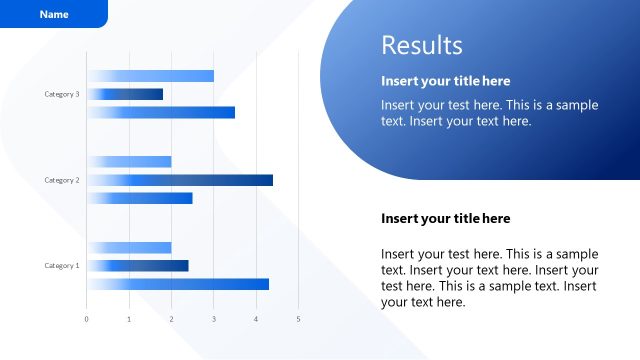 Name

Category 3

Category 2

Category 1

0 1 2 3 4 5

Results

Insert your title here

Insert your test here. This is a sample text. Insert your text here.

Insert your title here

Insert your test here. This is a sample text. Insert your text here. Insert your test here. This is a sample text. Insert your text here.